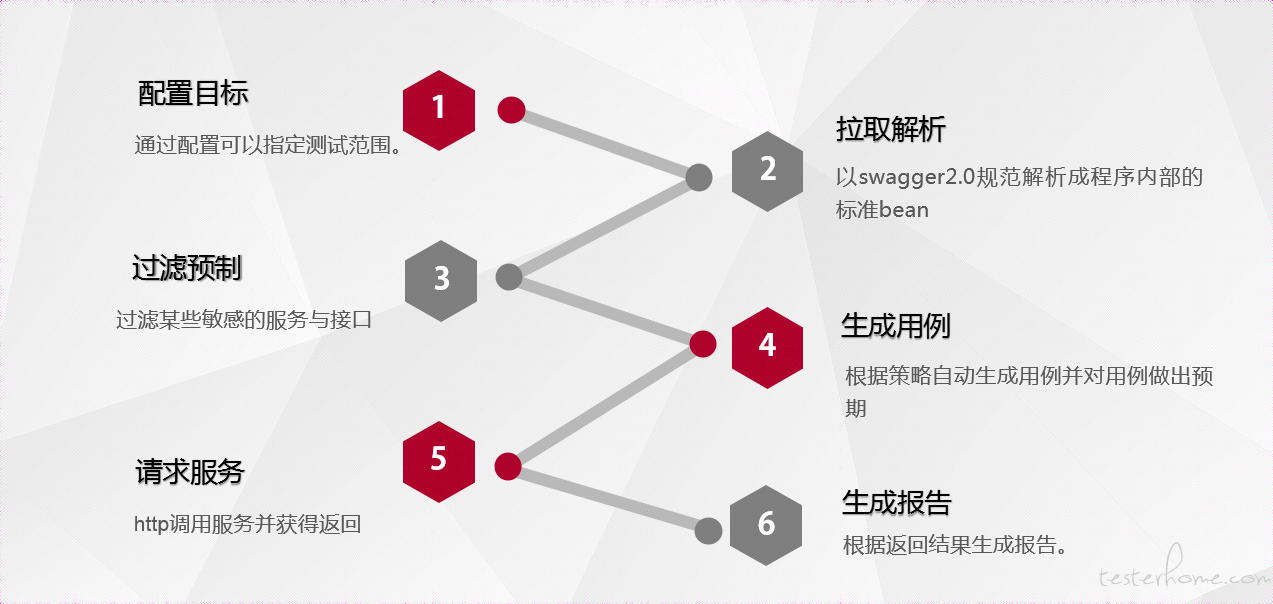 配置目标

通过配置可以指定测试范围。

1

2

拉取解析

以swagger2.0规范解析成程序内部的标准bean

过滤预制

过滤某些敏感的服务与接口

3

4

生成用例

根据策略自动生成用例并对用例做出预期

请求服务

http调用服务并获得返回

5

6

生成报告

根据返回结果生成报告。

testerhome.com